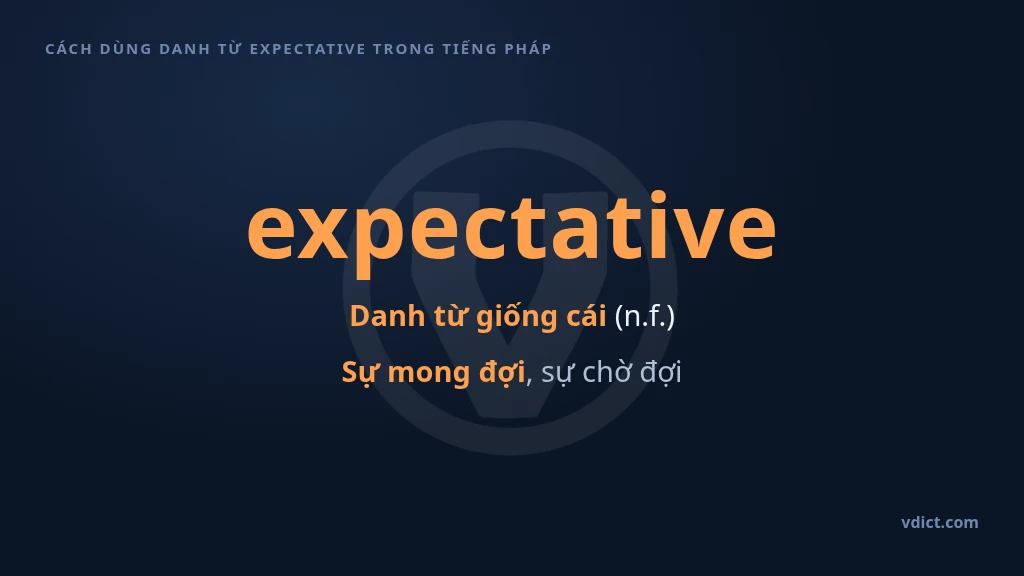 CÁCH DÙNG DANH TỪ EXPECTATIVE TRONG TIẾNG PHÁP

expectative

Danh từ giống cái (n.f.)

Sự mong đợi, sự chờ đợi

vdict.com